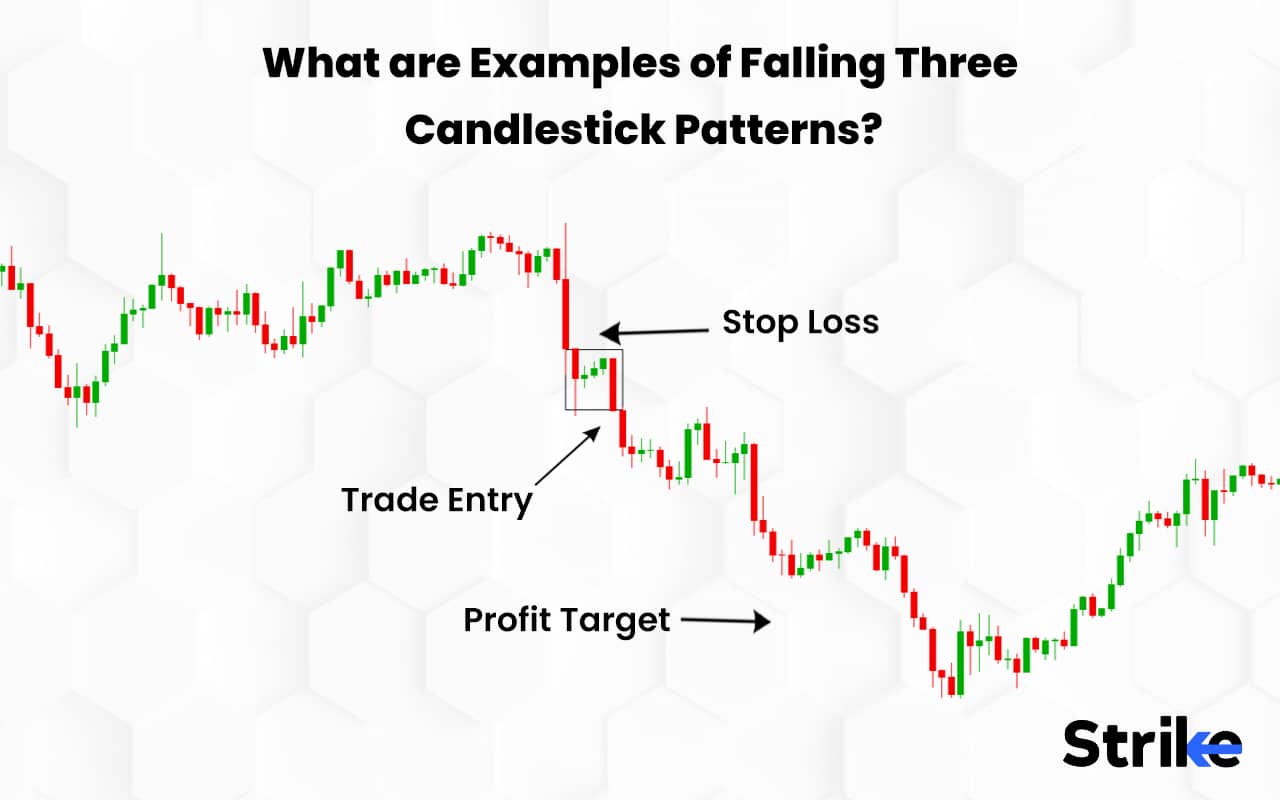 What are Examples of Falling Three Candlestick Patterns?

Stop Loss

Trade Entry

Profit Target

Strike